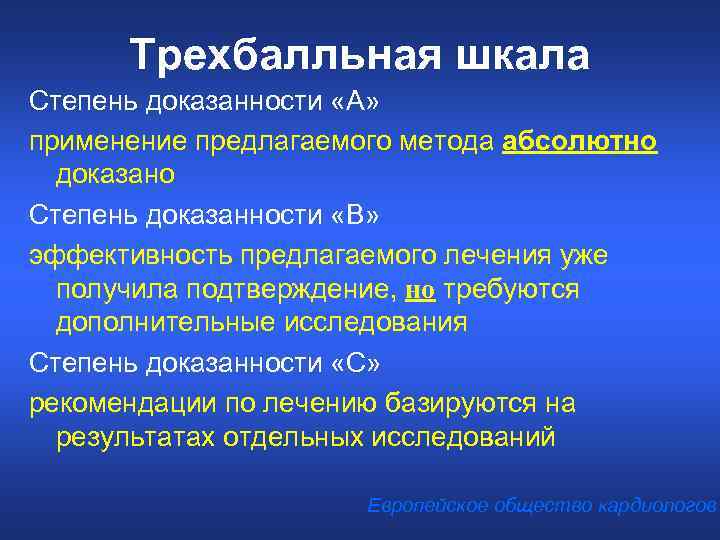 Трехбалльная шкала

Степень доказанности «А»

применение предлагаемого метода абсолютно доказано

Степень доказанности «В»

эффективность предлагаемого лечения уже получила подтверждение, но требуются дополнительные исследования

Степень доказанности «С»

рекомендации по лечению базируются на результатах отдельных исследований

Европейское общество кардиологов